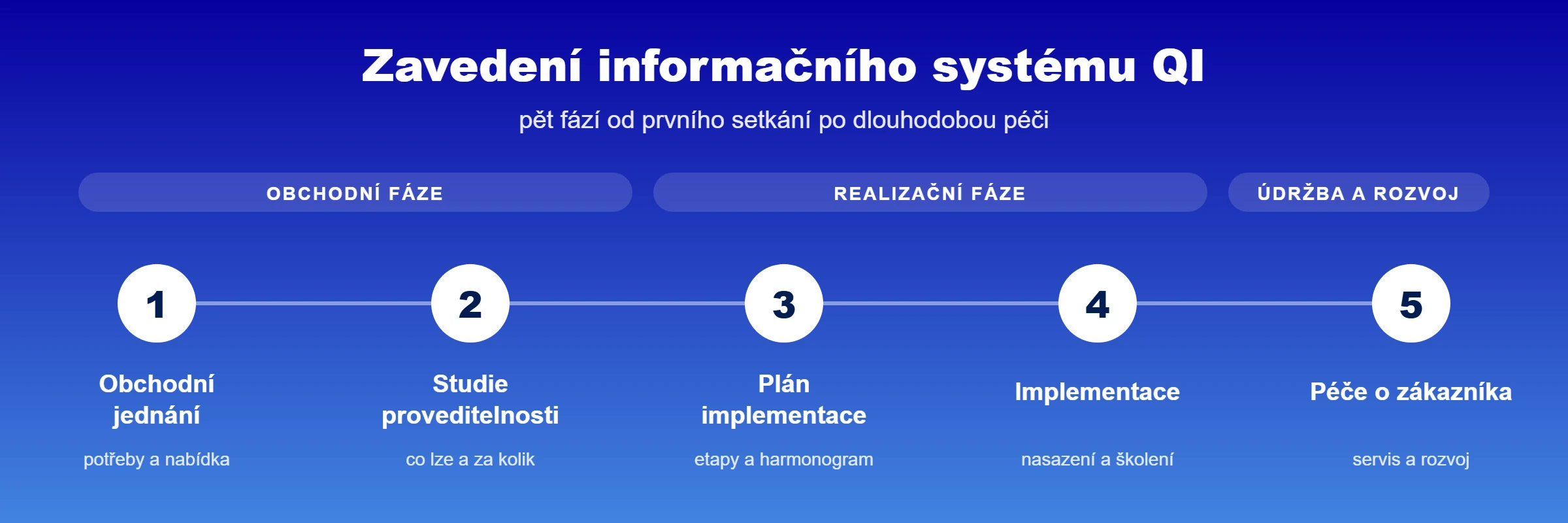 Zavedení informačního systému QI

pět fází od prvního setkání po dlouhodobou péči

OBCHODNÍ FÁZE

REALIZAČNÍ FÁZE

ÚDRŽBA A ROZVOJ

1

Obchodní jednání

potřeby a nabídka

2

Studie proveditelnosti

co lze a za kolik

3

Plán implementace

etapy a harmonogram

4

Implementace

nasazení a školení

5

Péče o zákazníka

servis a rozvoj